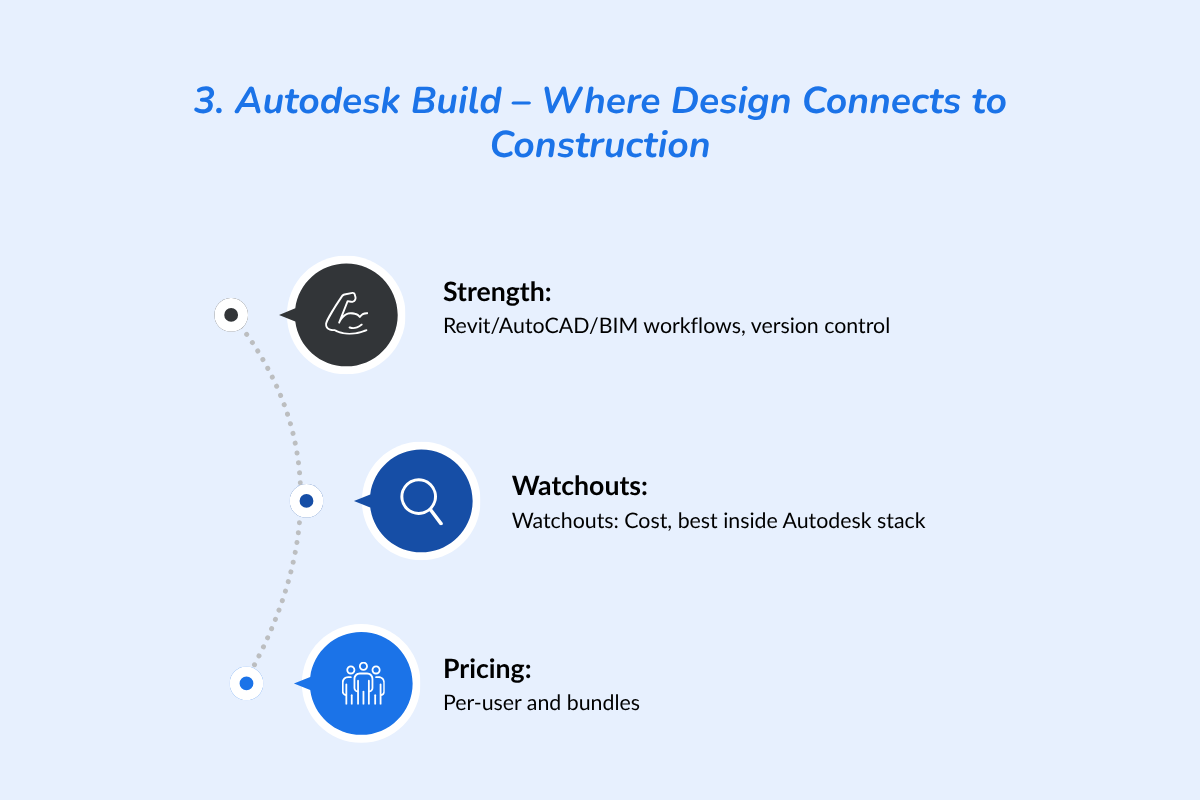 3. Autodesk Build – Where Design Connects to Construction

Strength:
Revit/AutoCAD/BIM workflows, version control

Watchouts:
Watchouts: Cost, best inside Autodesk stack

Pricing:
Per-user and bundles